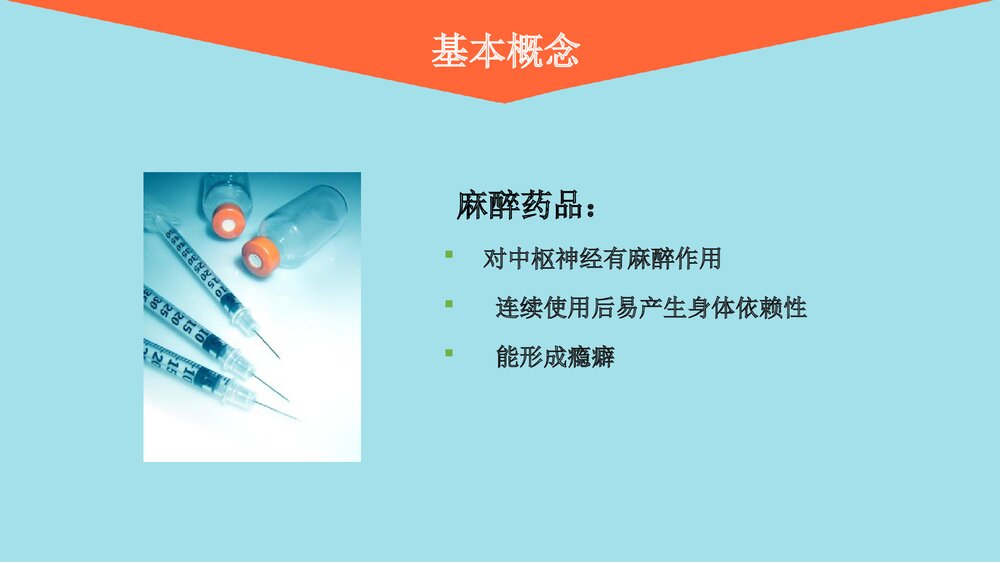 基本概念

麻醉药品：

▪ 对中枢神经有麻醉作用

▪ 连续使用后易产生身体依赖性

▪ 能形成瘾癖